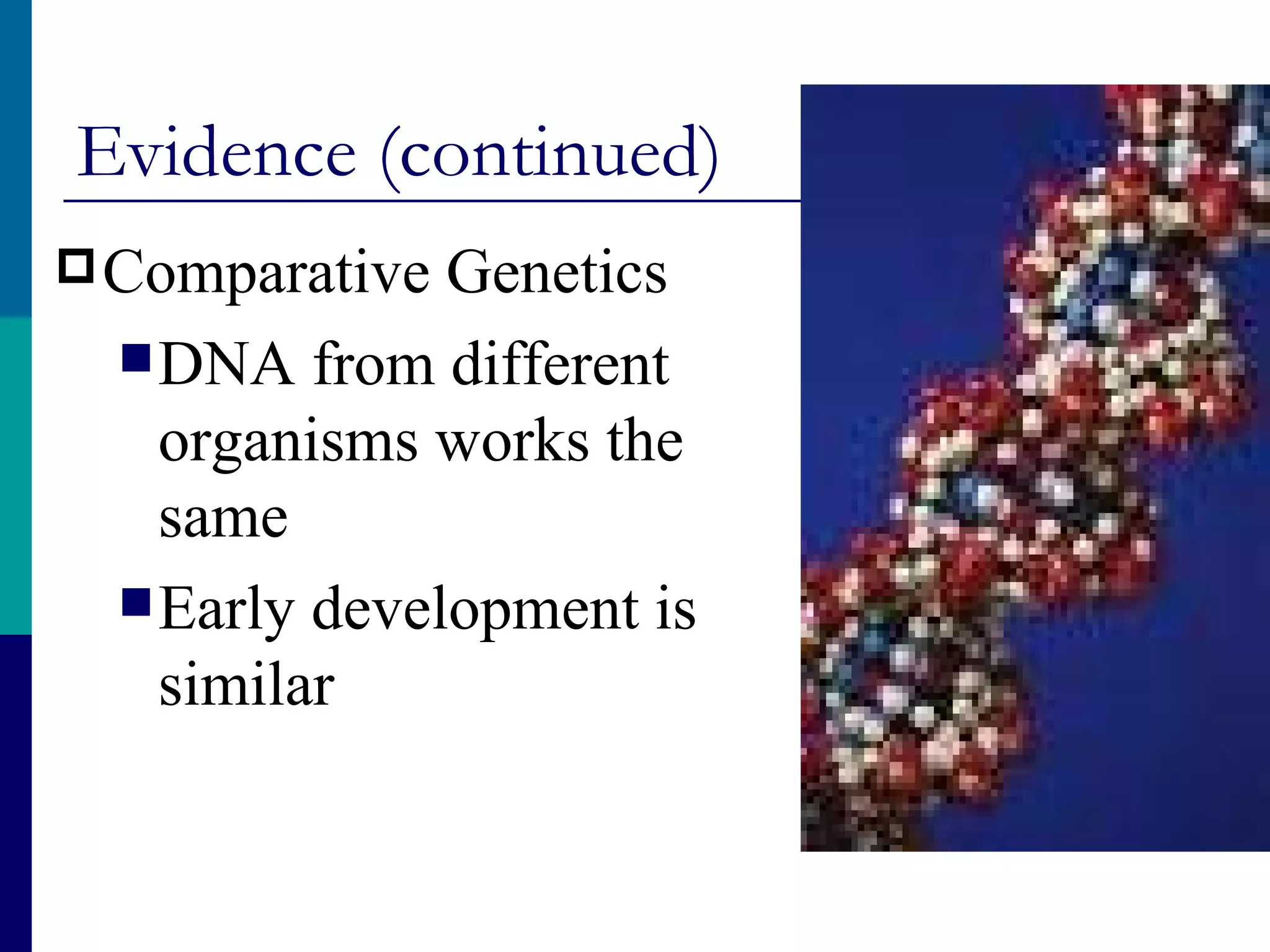 Evidence (continued)

Comparative Genetics

DNA from different organisms works the same

Early development is similar